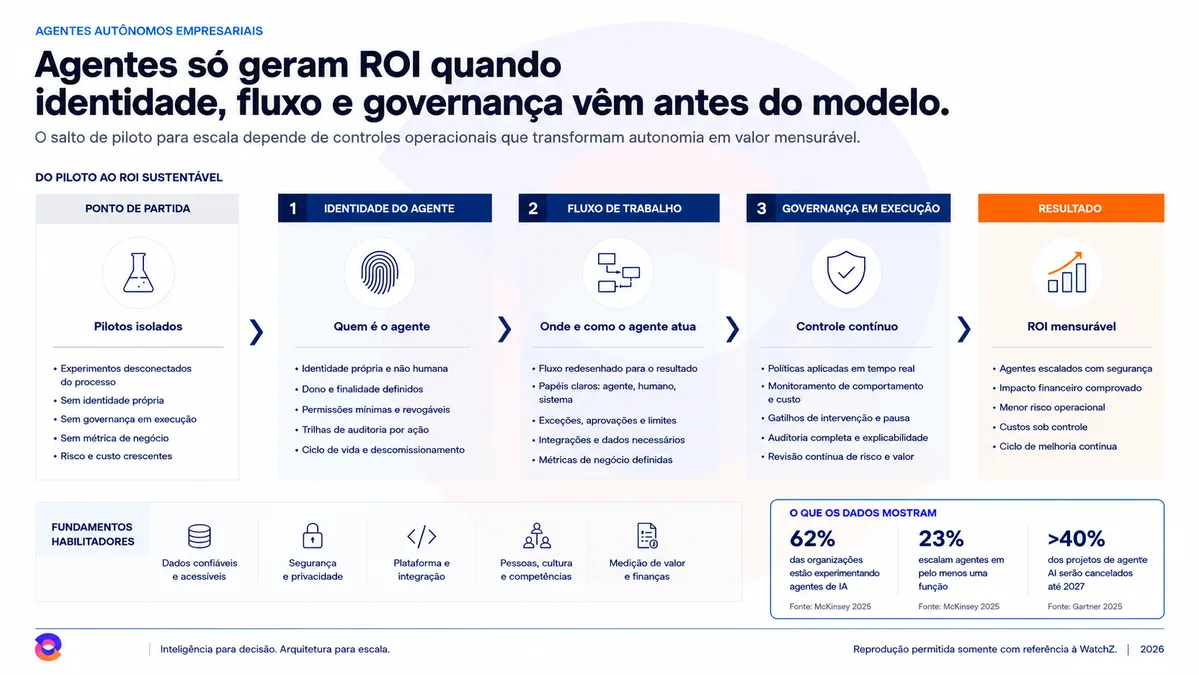 AGENTES AUTÔNOMOS EMPRESARIAIS

Agentes só geram ROI quando identidade, fluxo e governança vêm antes do modelo.

O salto de piloto para escala depende de controles operacionais que transformam autonomia em valor mensurável.

DO PILOTO AO ROI SUSTENTÁVEL

PONTO DE PARTIDA

Pilotos isolados

• Experimentos desconectados do processo
• Sem identidade própria
• Sem governança em execução
• Sem métrica de negócio
• Risco e custo crescentes

1 IDENTIDADE DO AGENTE

Quem é o agente

• Identidade própria e não humana
• Dono e finalidade definidos
• Permissões mínimas e revogáveis
• Trilhas de auditoria por ação
• Ciclo de vida e descomissionamento

2 FLUXO DE TRABALHO

Onde e como o agente atua

• Fluxo redesenhado para o resultado
• Papéis claros: agente, humano, sistema
• Exceções, aprovações e limites
• Integrações e dados necessários
• Métricas de negócio definidas

3 GOVERNANÇA EM EXECUÇÃO

Controle contínuo

• Políticas aplicadas em tempo real
• Monitoramento de comportamento e custo
• Gatilhos de intervenção e pausa
• Auditoria completa e explicabilidade
• Revisão contínua de risco e valor

RESULTADO

ROI mensurável

• Agentes escalados com segurança
• Impacto financeiro comprovado
• Menor risco operacional
• Custos sob controle
• Ciclo de melhoria contínua

FUNDAMENTOS HABILITADORES

Dados confiáveis e acessíveis

Segurança e privacidade

Plataforma e integração

Pessoas, cultura e competências

Medição de valor e finanças

O QUE OS DADOS MOSTRAM

62%
das organizações estão experimentando agentes de IA
Fonte: McKinsey 2025

23%
escalam agentes em pelo menos uma função
Fonte: McKinsey 2025

>40%
dos projetos de agente AI serão cancelados até 2027
Fonte: Gartner 2025

Inteligência para decisão. Arquitetura para escala.

Reprodução permitida somente com referência à WatchZ. | 2026